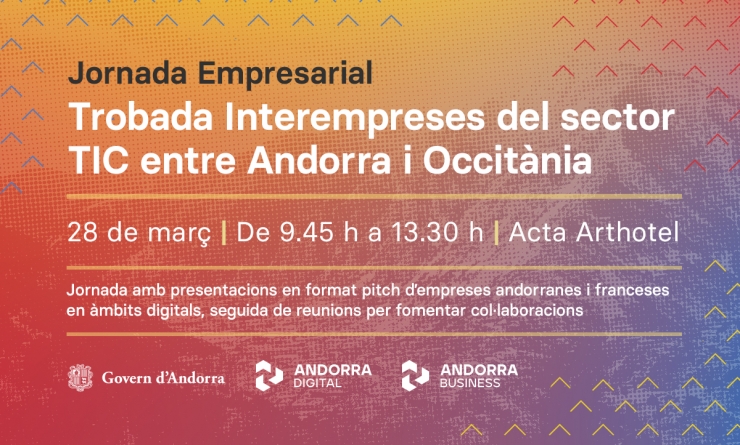 Jornada Empresarial
Trobada Interempreses del sector TIC entre Andorra i Occitània

28 de març | De 9.45 h a 13.30 h | Acta Arthotel

Jornada amb presentacions en format pitch d'empreses andorranes i franceses en àmbits digitals, seguida de reunions per fomentar col·laboracions

Govern d'Andorra
ANDORRA DIGITAL
ANDORRA BUSINESS